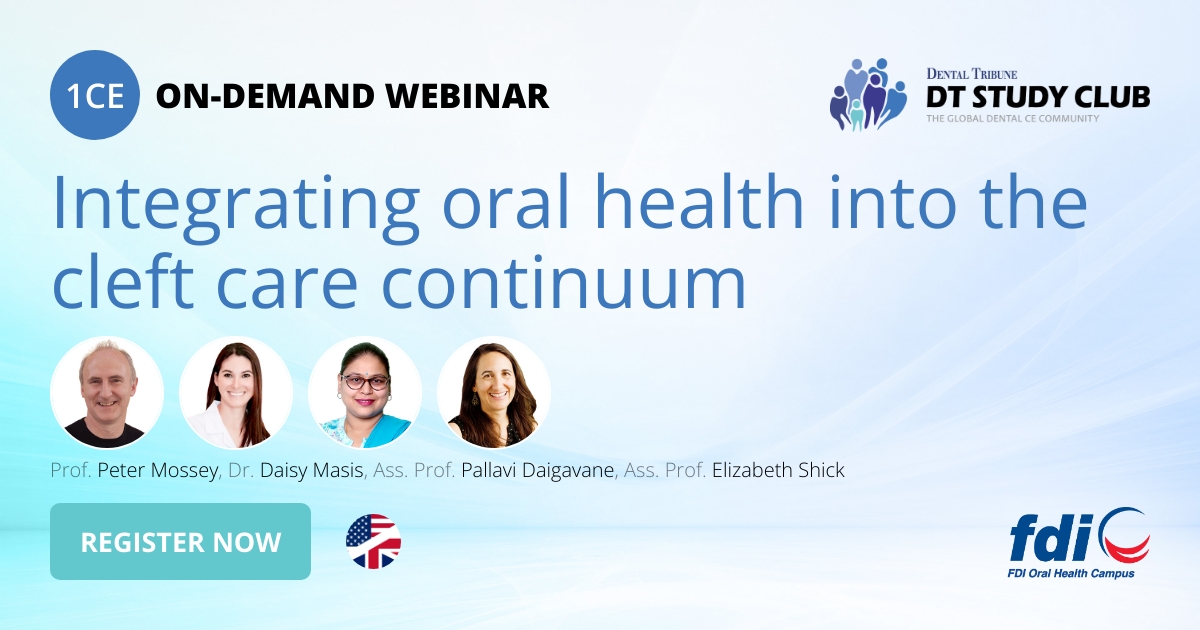 1CE ON-DEMAND WEBINAR

DENTAL TRIBUNE
DT STUDY CLUB
THE GLOBAL DENTAL CE COMMUNITY

Integrating oral health into the cleft care continuum

Prof. Peter Mossey, Dr. Daisy Masis, Ass. Prof. Pallavi Daigavane, Ass. Prof. Elizabeth Shick

REGISTER NOW

fdi
FDI Oral Health Campus